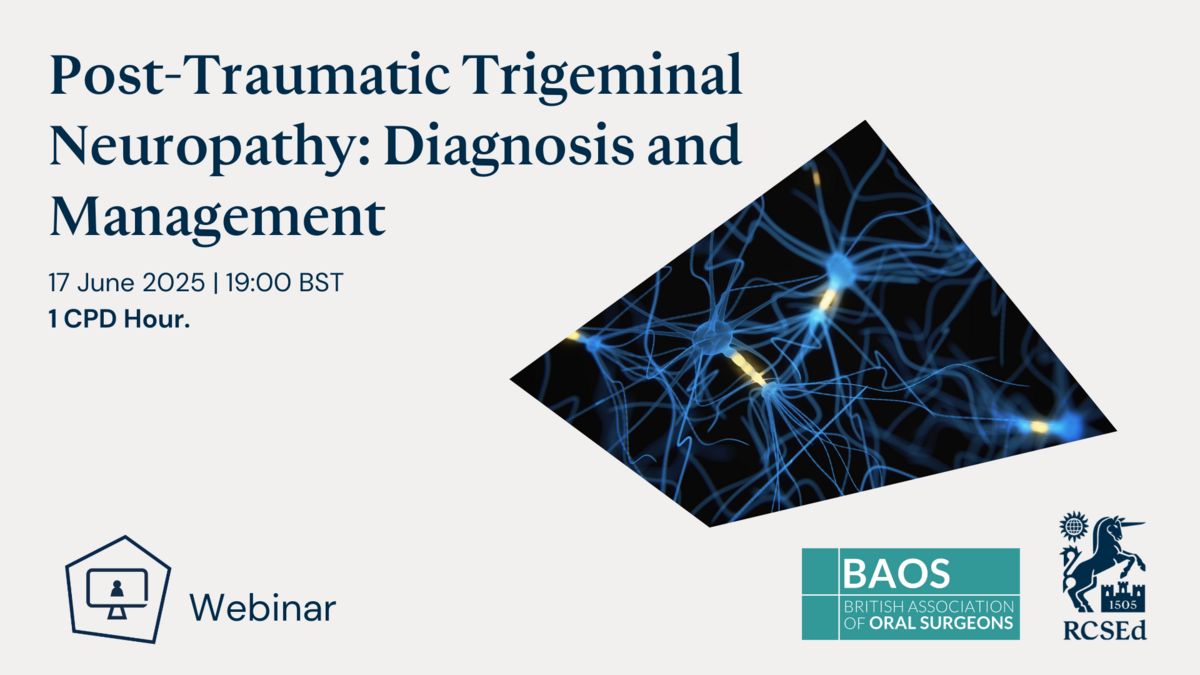 Post-Traumatic Trigeminal Neuropathy: Diagnosis and Management

17 June 2025 | 19:00 BST
1 CPD Hour.

Webinar

BAOS
BRITISH ASSOCIATION OF ORAL SURGEONS

1505
RCSEd